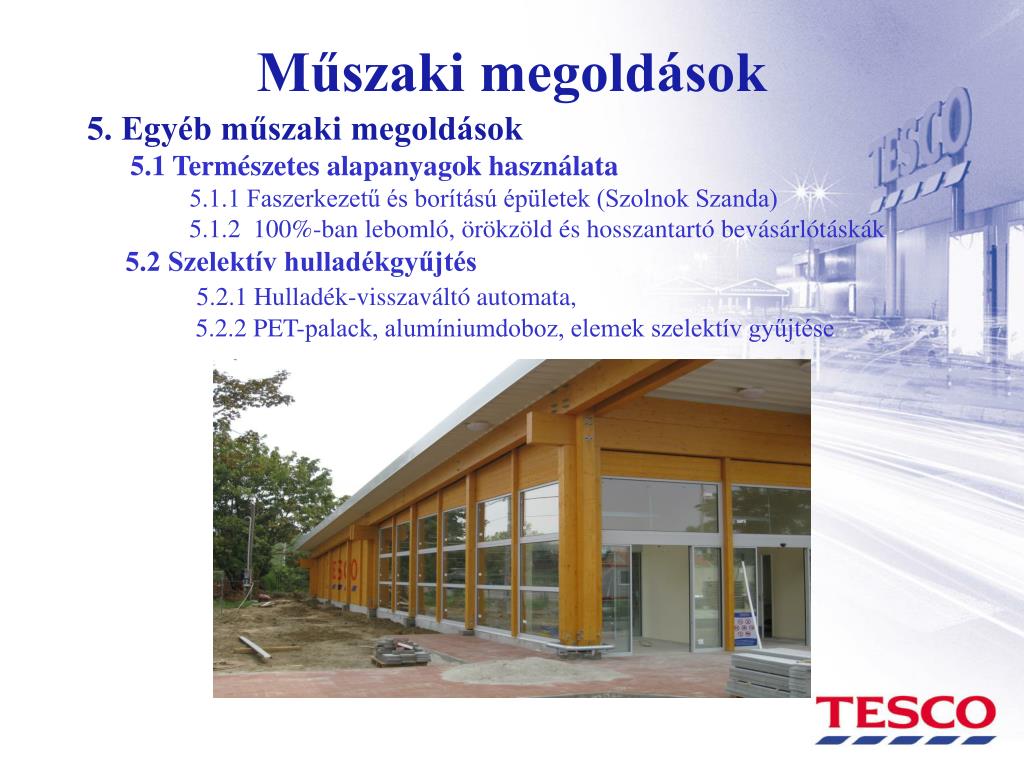 Műszaki megoldások

5. Egyéb műszaki megoldások

5.1 Természetes alapanyagok használata

5.1.1 Faszerkezetű és borítású épületek (Szolnok Szanda)

5.1.2 100%-ban lebomló, örökzöld és hosszantartó bevásárlótáskák

5.2 Szelektív hulladékgyűjtés

5.2.1 Hulladék-visszaváltó automata,

5.2.2 PET-palack, alumíniumdoboz, elemek szelektív gyűjtése

TESCO

TESCO

TESCO